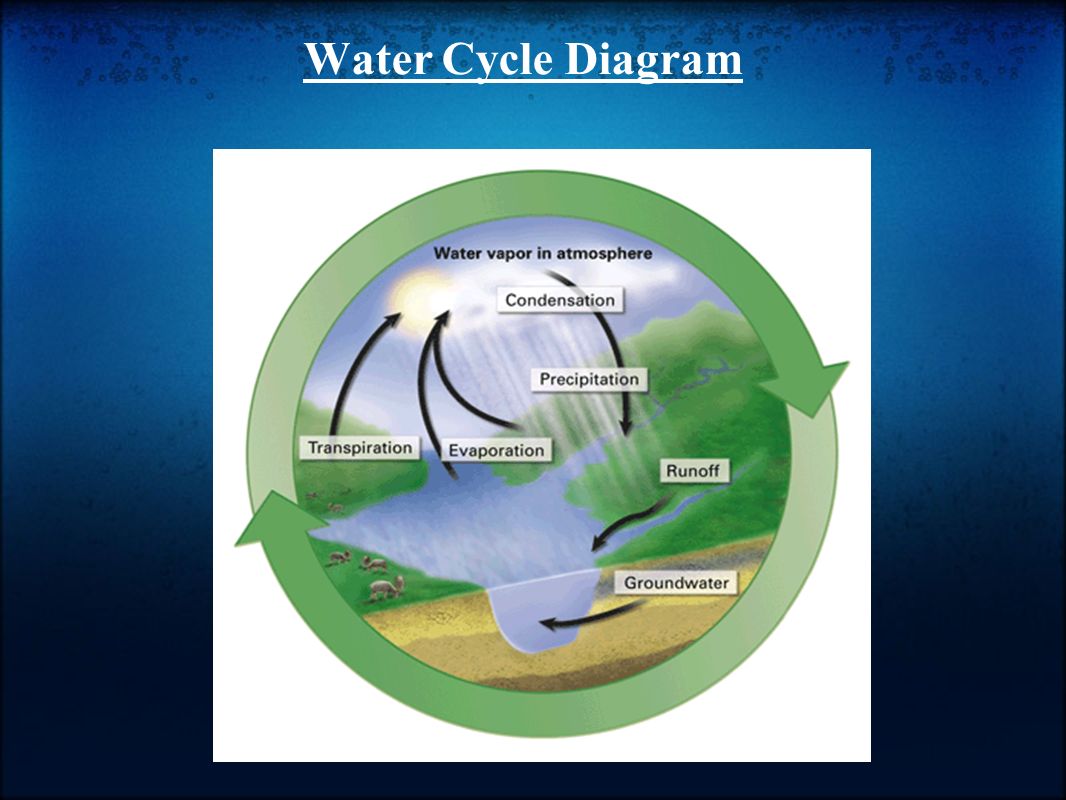 Water Cycle Diagram

Water vapor in atmosphere

Condensation

Precipitation

Transpiration

Evaporation

Runoff

Groundwater